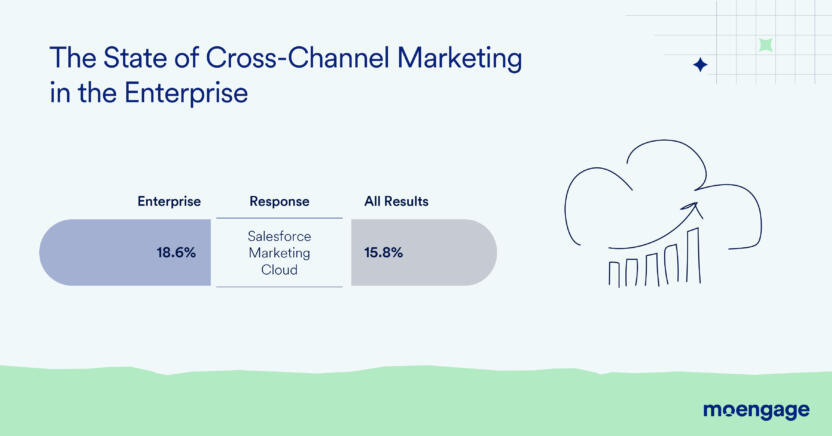 The State of Cross-Channel Marketing in the Enterprise

| Enterprise | Response | All Results |
|---|---|---|
| 18.6% | Salesforce Marketing Cloud | 15.8% |

moengage